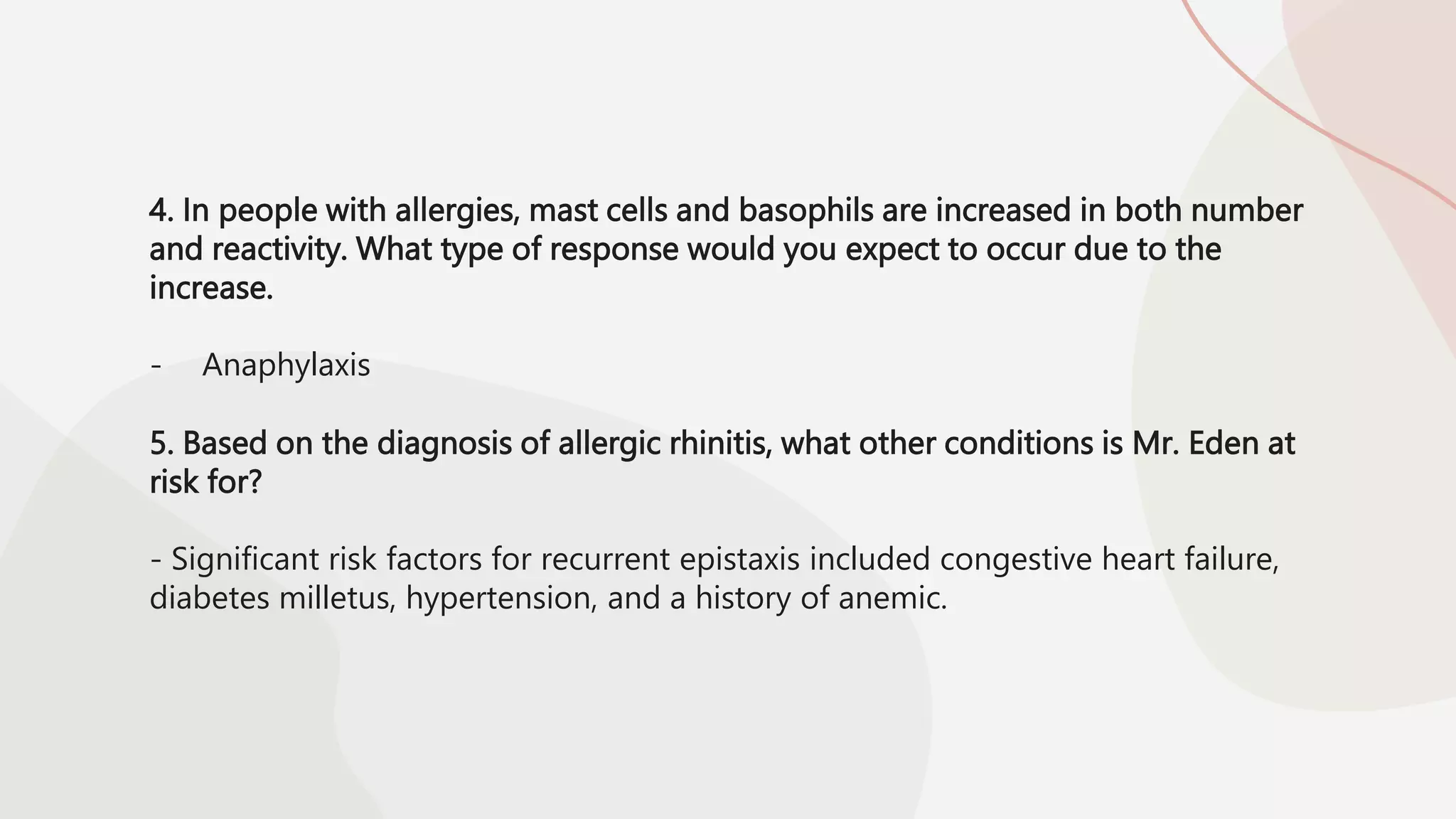 4. In people with allergies, mast cells and basophils are increased in both number and reactivity. What type of response would you expect to occur due to the increase.

- Anaphylaxis

5. Based on the diagnosis of allergic rhinitis, what other conditions is Mr. Eden at risk for?

- Significant risk factors for recurrent epistaxis included congestive heart failure, diabetes milletus, hypertension, and a history of anemic.